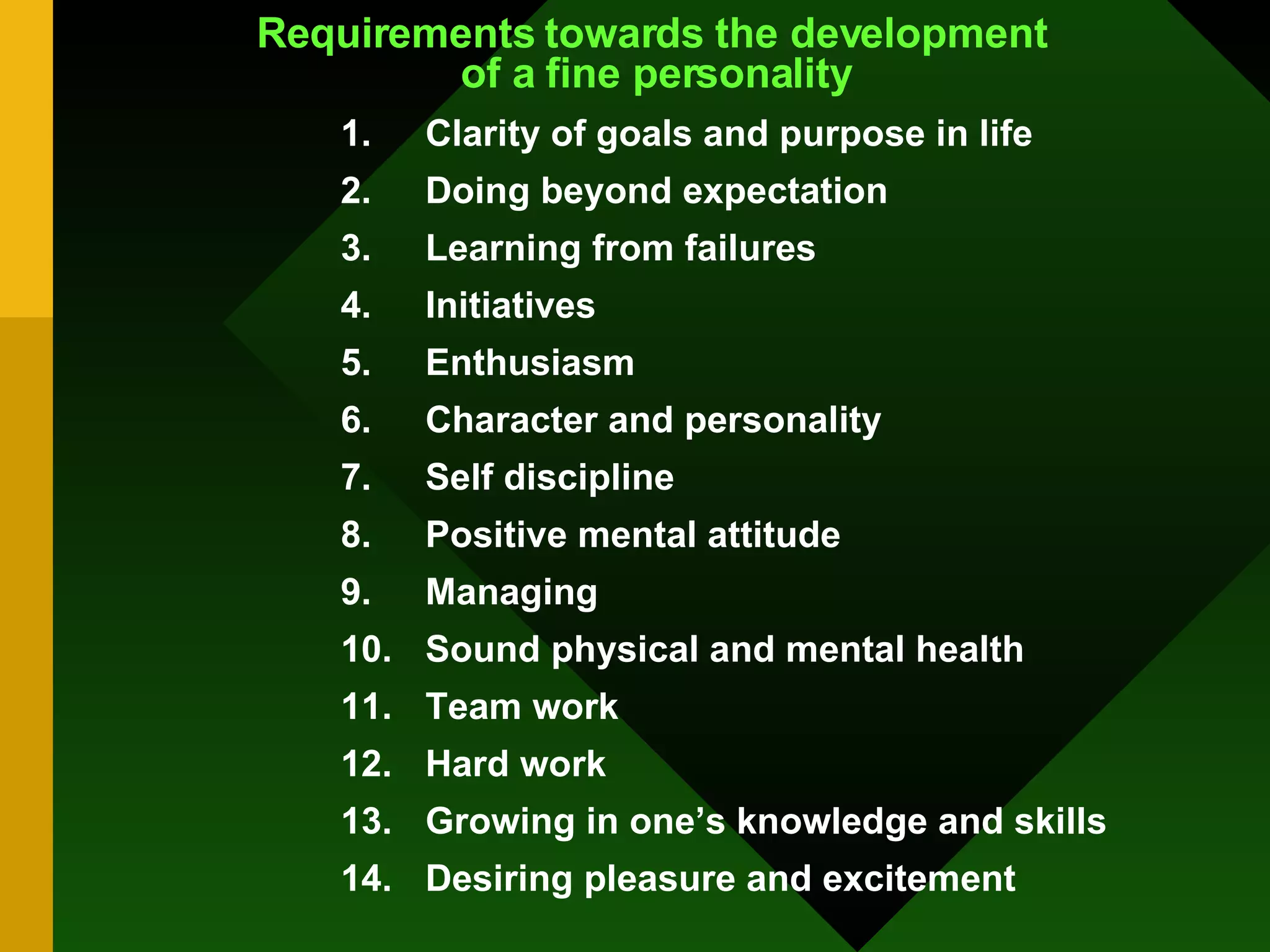 Requirements towards the development of a fine personality

1. Clarity of goals and purpose in life
2. Doing beyond expectation
3. Learning from failures
4. Initiatives
5. Enthusiasm
6. Character and personality
7. Self discipline
8. Positive mental attitude
9. Managing
10. Sound physical and mental health
11. Team work
12. Hard work
13. Growing in one’s knowledge and skills
14. Desiring pleasure and excitement